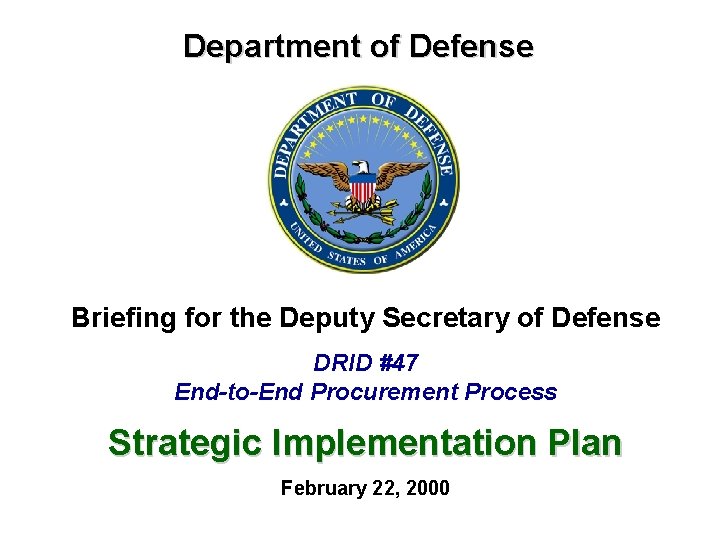 Department of Defense

DEPARTMENT OF DEFENSE
UNITED STATES OF AMERICA

Briefing for the Deputy Secretary of Defense

DRID #47
End-to-End Procurement Process

Strategic Implementation Plan

February 22, 2000